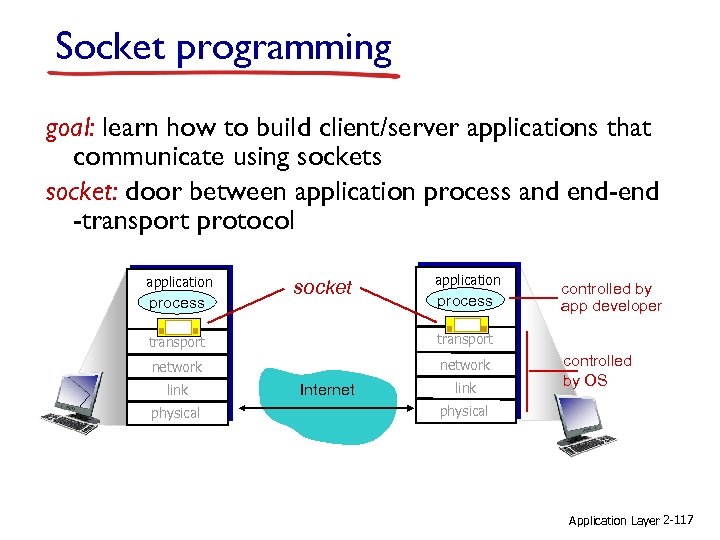 Socket programming

goal: learn how to build client/server applications that communicate using sockets

socket: door between application process and end-end -transport protocol

application
process
transport
network
link
physical

socket

Internet

application
process
transport
network
link
physical

controlled by app developer

controlled by OS

Application Layer 2-117